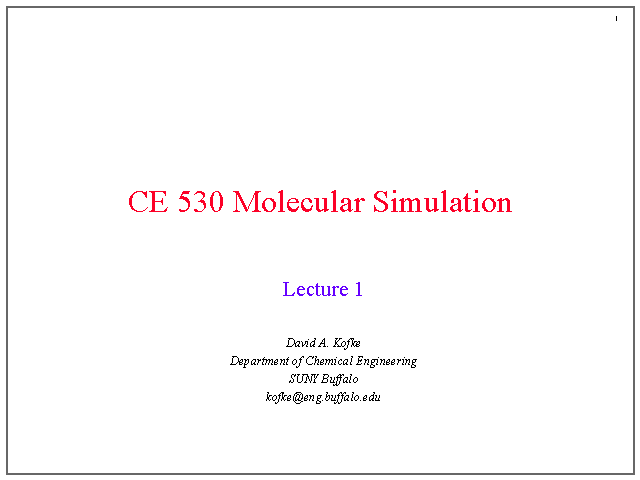 1

CE 530 Molecular Simulation

Lecture 1

David A. Kofke
Department of Chemical Engineering
SUNY Buffalo
kofke@eng.buffalo.edu